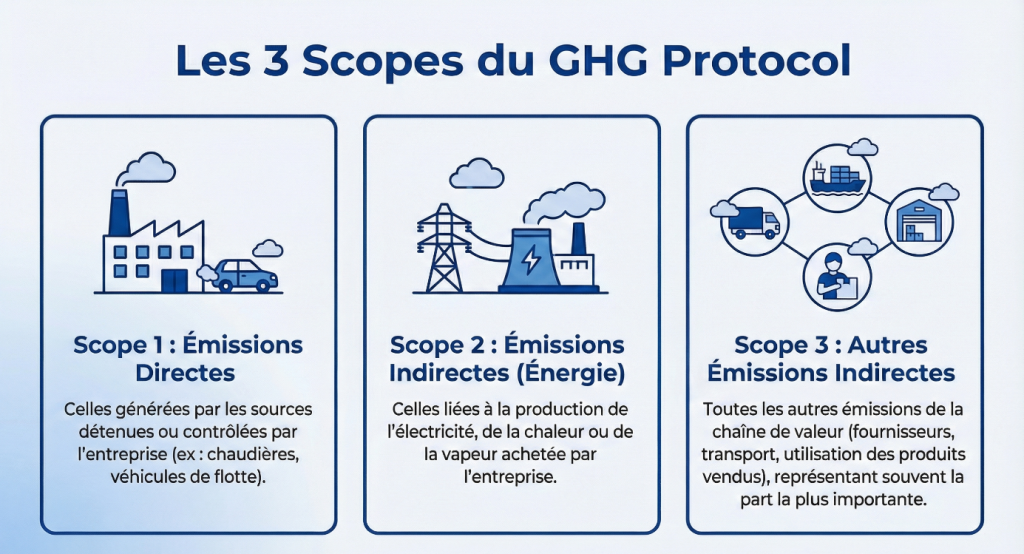 Les 3 Scopes du GHG Protocol

Scope 1 : Émissions Directes

Celles générées par les sources détenues ou contrôlées par l'entreprise (ex : chaudières, véhicules de flotte).

Scope 2 : Émissions Indirectes (Énergie)

Celles liées à la production de l'électricité, de la chaleur ou de la vapeur achetée par l'entreprise.

Scope 3 : Autres Émissions Indirectes

Toutes les autres émissions de la chaîne de valeur (fournisseurs, transport, utilisation des produits vendus), représentant souvent la part la plus importante.